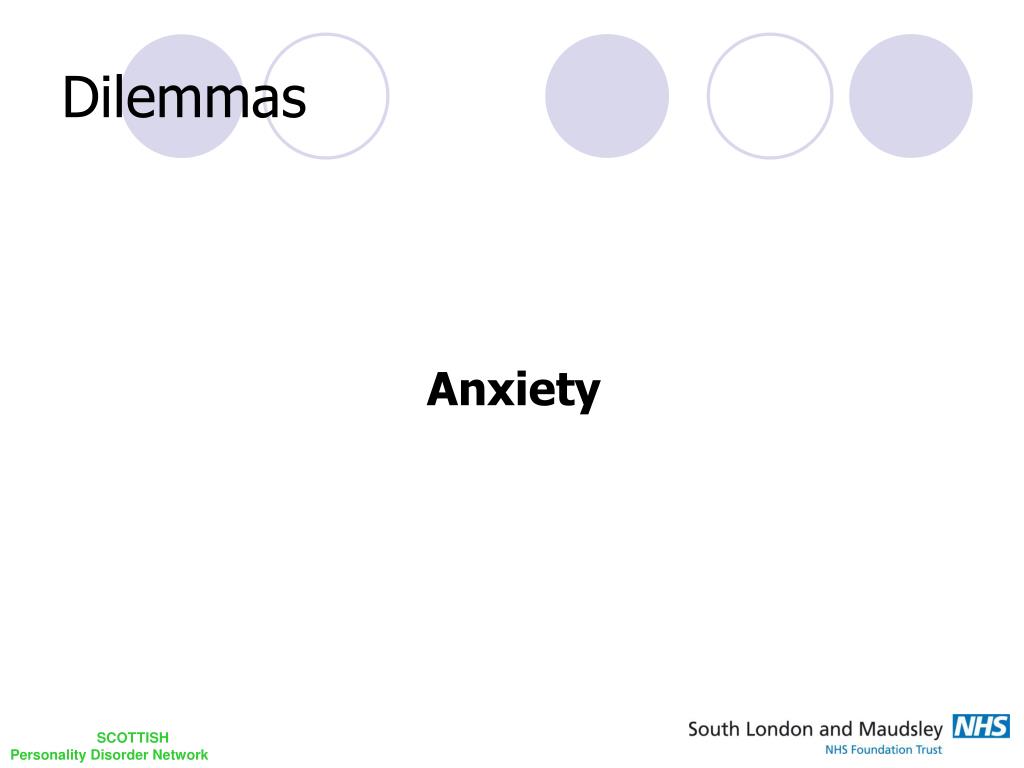 Dilemmas

Anxiety

SCOTTISH
Personality Disorder Network

South London and Maudsley NHS
NHS Foundation Trust